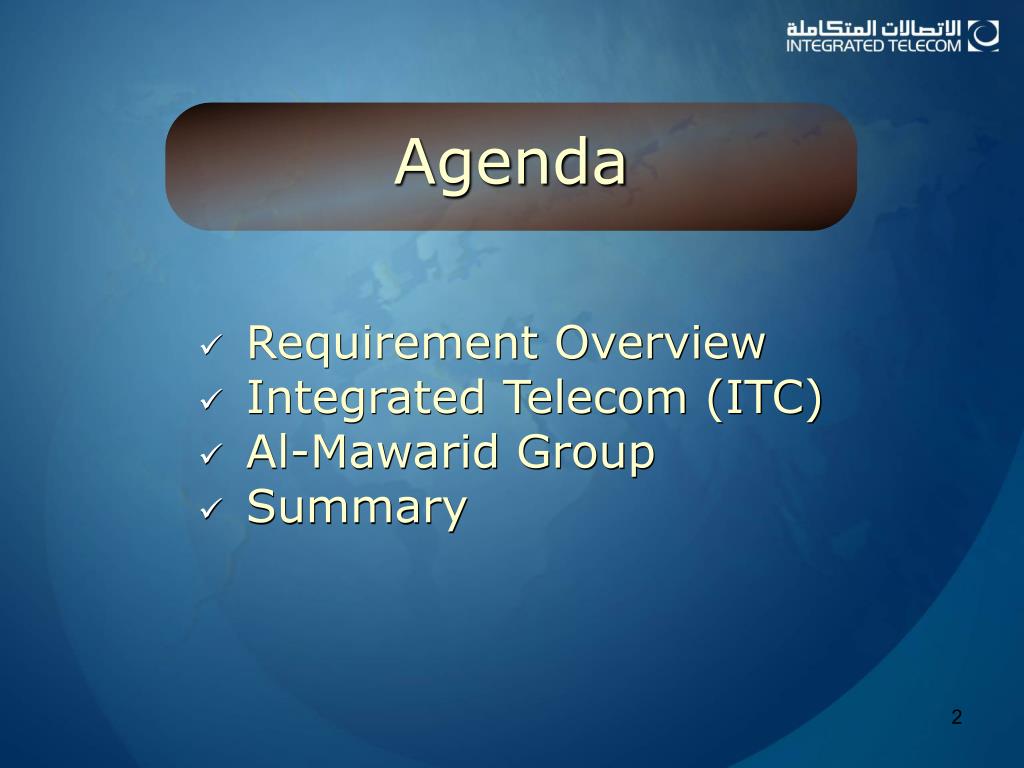 الاتصالات المتكاملة
INTEGRATED TELECOM

Agenda

✓ Requirement Overview
✓ Integrated Telecom (ITC)
✓ Al-Mawarid Group
✓ Summary

2